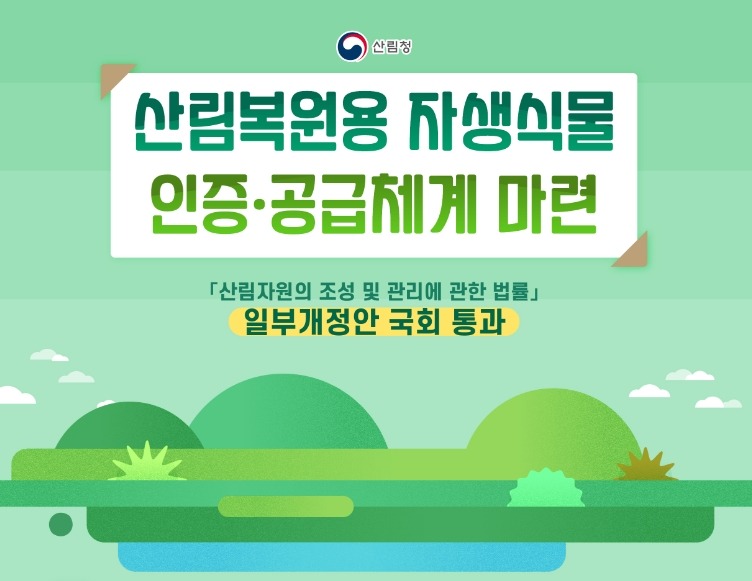 산림청

산림복원용 자생식물
인증·공급체계 마련

「산림자원의 조성 및 관리에 관한 법률」
일부개정안 국회 통과